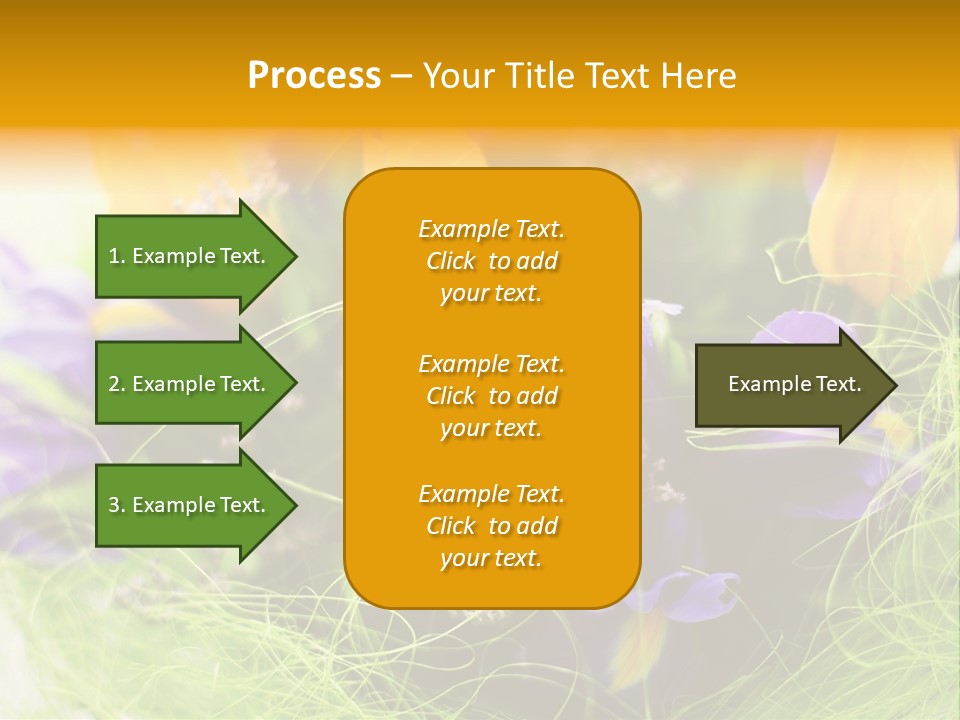 Process – Your Title Text Here

1. Example Text.

2. Example Text.

3. Example Text.

Example Text. Click to add your text.

Example Text. Click to add your text.

Example Text. Click to add your text.

Example Text.